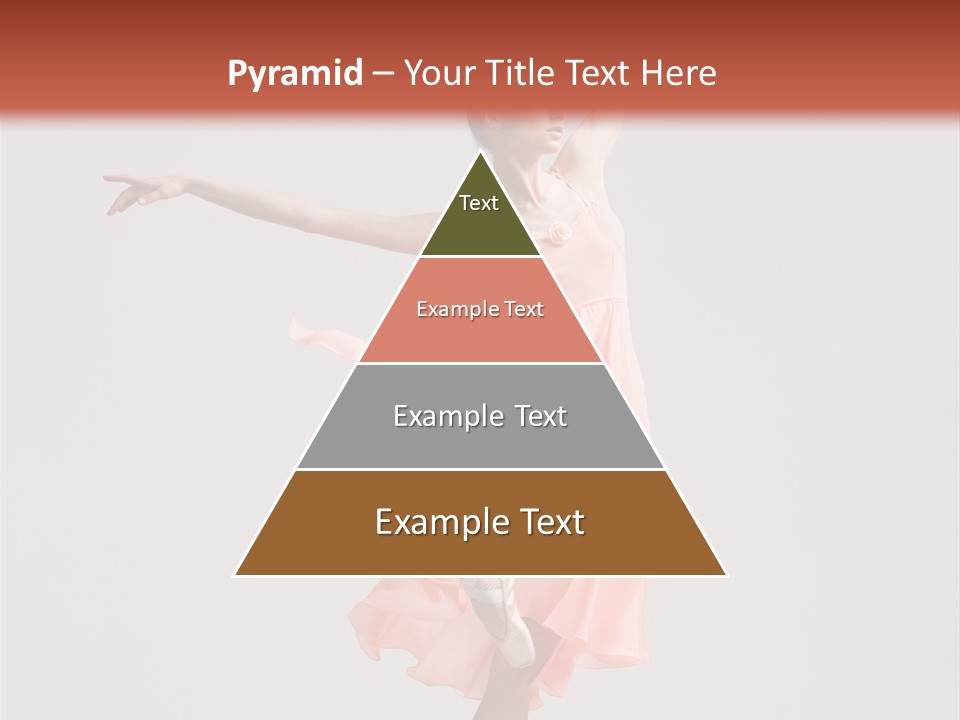 Pyramid – Your Title Text Here

Text

Example Text

Example Text

Example Text